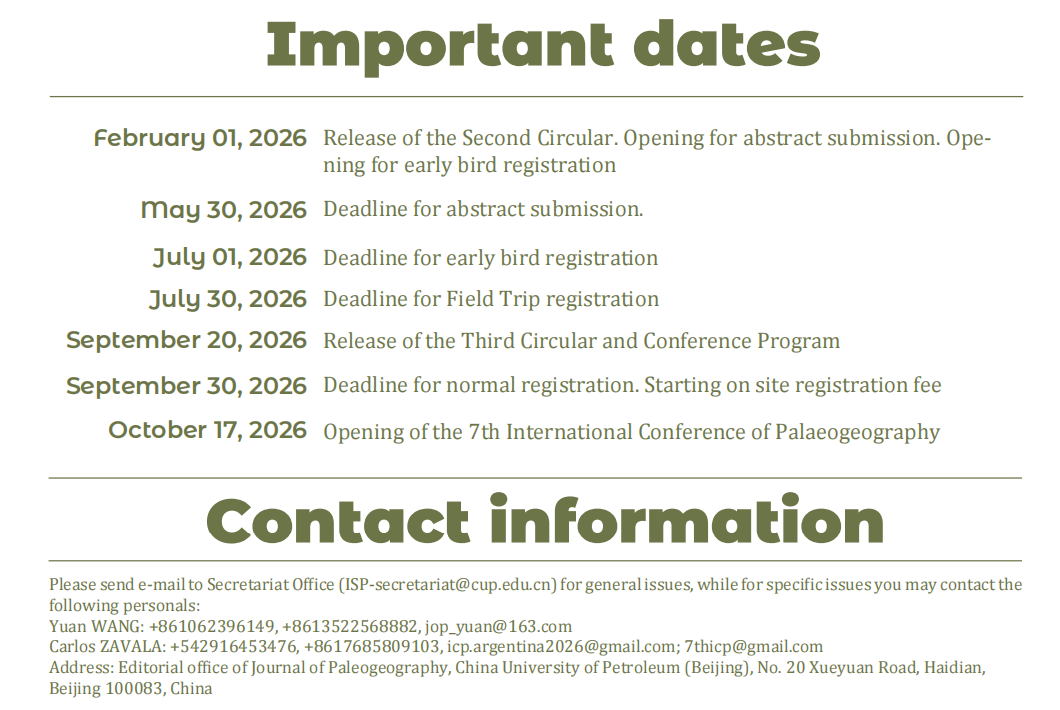 Important dates

| | |
|---|---|
| February 01, 2026 | Release of the Second Circular. Opening for abstract submission. Opening for early bird registration |
| May 30, 2026 | Deadline for abstract submission. |
| July 01, 2026 | Deadline for early bird registration |
| July 30, 2026 | Deadline for Field Trip registration |
| September 20, 2026 | Release of the Third Circular and Conference Program |
| September 30, 2026 | Deadline for normal registration. Starting on site registration fee |
| October 17, 2026 | Opening of the 7th International Conference of Palaeogeography |

Contact information

Please send e-mail to Secretariat Office (ISP-secretariat@cup.edu.cn) for general issues, while for specific issues you may contact the following personals:
Yuan WANG: +861062396149, +8613522568882, jop_yuan@163.com
Carlos ZAVALA: +542916453476, +8617685809103, icp.argentina2026@gmail.com; 7thicp@gmail.com
Address: Editorial office of Journal of Paleogeography, China University of Petroleum (Beijing), No. 20 Xueyuan Road, Haidian, Beijing 100083, China